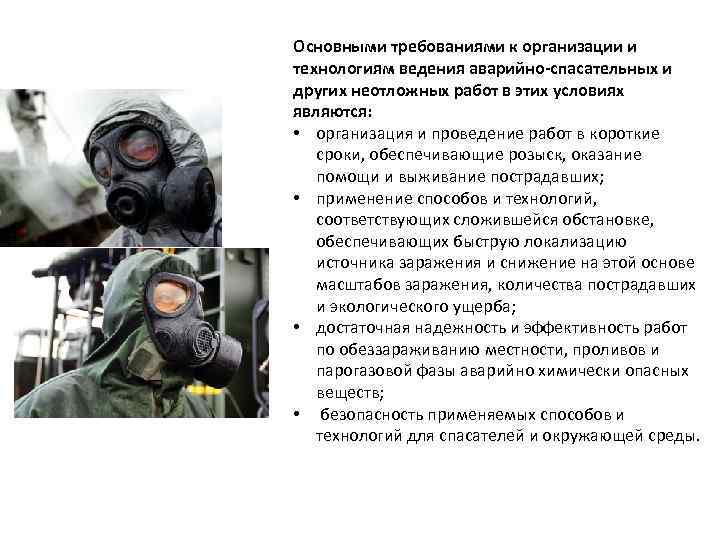 Основными требованиями к организации и технологиям ведения аварийно-спасательных и других неотложных работ в этих условиях являются:

• организация и проведение работ в короткие сроки, обеспечивающие розыск, оказание помощи и выживание пострадавших;
• применение способов и технологий, соответствующих сложившейся обстановке, обеспечивающих быструю локализацию источника заражения и снижение на этой основе масштабов заражения, количества пострадавших и экологического ущерба;
• достаточная надежность и эффективность работ по обеззараживанию местности, проливов и парогазовой фазы аварийно химически опасных веществ;
• безопасность применяемых способов и технологий для спасателей и окружающей среды.